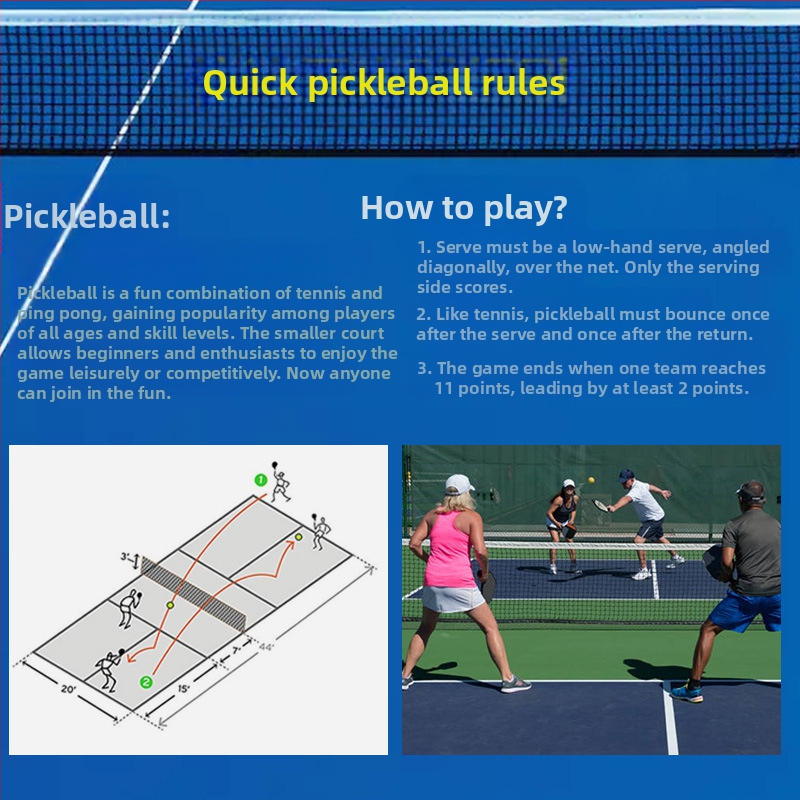 Quick pickleball rules

Pickleball:

Pickleball is a fun combination of tennis and ping pong, gaining popularity among players of all ages and skill levels. The smaller court allows beginners and enthusiasts to enjoy the game leisurely or competitively. Now anyone can join in the fun.

How to play?

1. Serve must be a low-hand serve, angled diagonally, over the net. Only the serving side scores.

2. Like tennis, pickleball must bounce once after the serve and once after the return.

3. The game ends when one team reaches 11 points, leading by at least 2 points.

1

3'

2

20'

15'

7'

44'